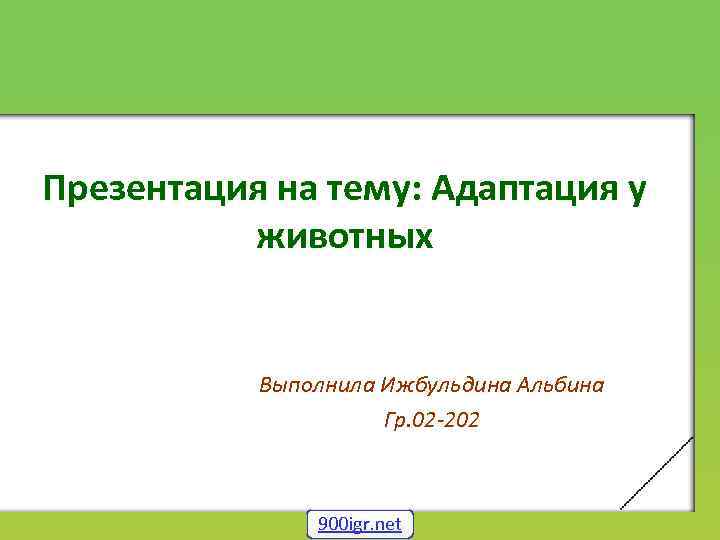 Презентация на тему: Адаптация у животных

Выполнила Ижбульдина Альбина
Гр.02-202

900igr.net